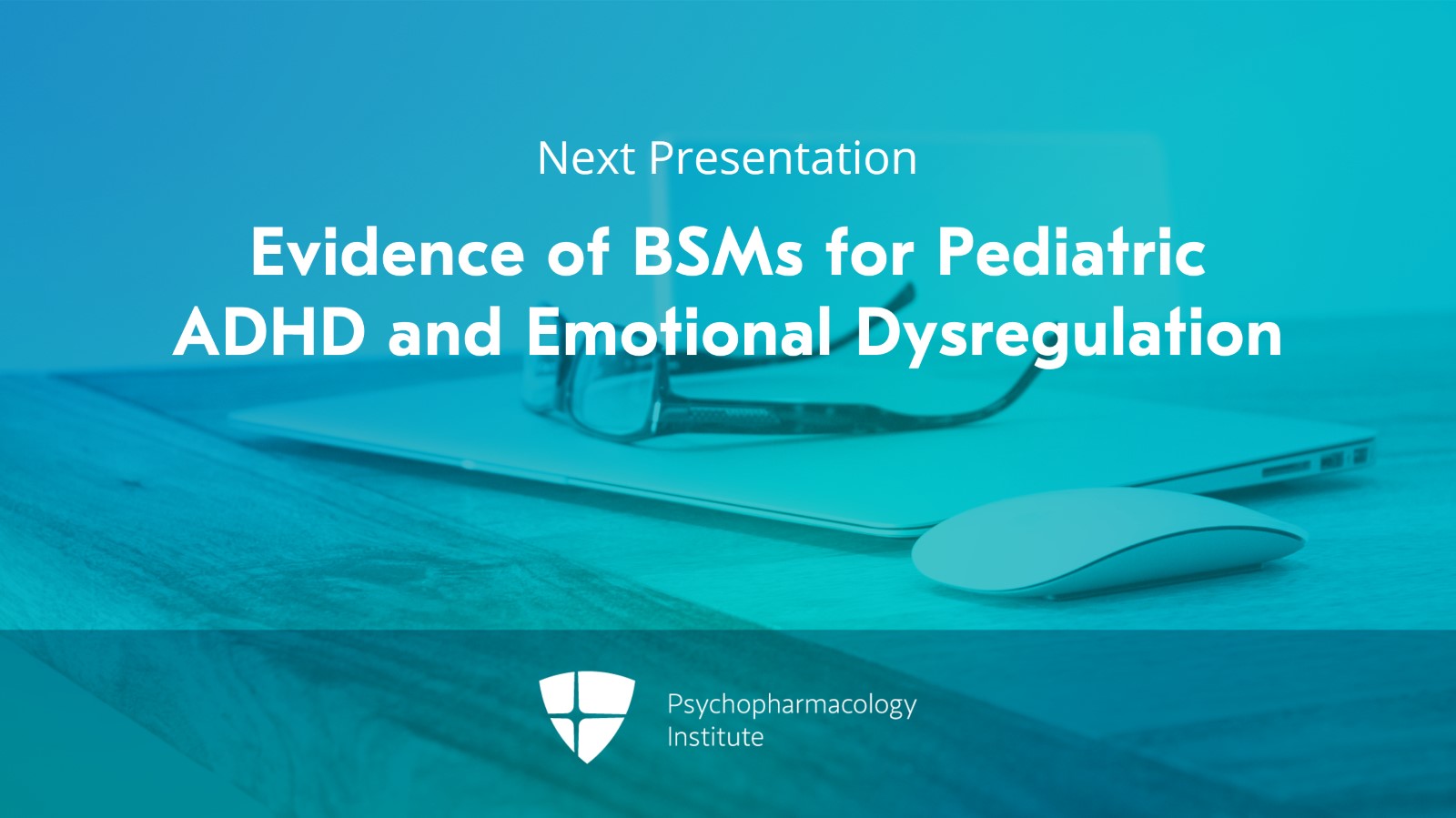 Next Presentation

Evidence of BSMs for Pediatric ADHD and Emotional Dysregulation

Psychopharmacology Institute